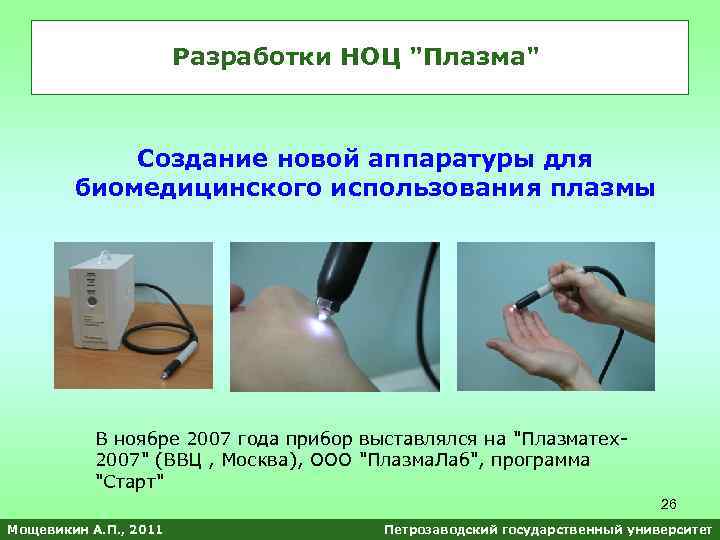 Разработки НОЦ "Плазма"

Создание новой аппаратуры для биомедицинского использования плазмы

В ноябре 2007 года прибор выставлялся на "Плазматех-2007" (ВВЦ , Москва), ООО "ПлазмаЛаб", программа "Старт"

26

Мощевикин А.П., 2011

Петрозаводский государственный университет